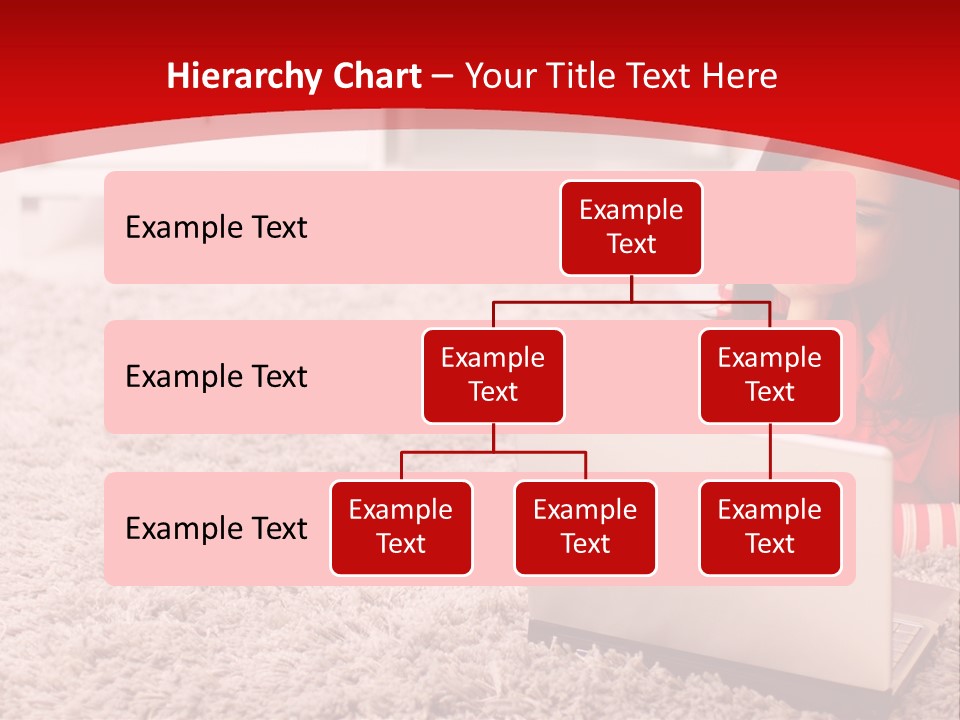 Hierarchy Chart – Your Title Text Here

Example Text

Example Text

Example Text

Example Text

Example Text

Example Text

Example Text

Example Text

Example Text